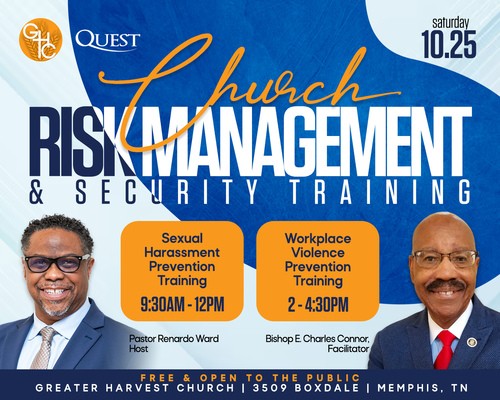 GHC

QUEST

saturday
10.25

Church
RISK MANAGEMENT
& SECURITY TRAINING

Sexual Harassment Prevention Training
9:30AM - 12PM

Workplace Violence Prevention Training
2 - 4:30PM

Pastor Renardo Ward
Host

Bishop E. Charles Connor,
Facilitator

FREE & OPEN TO THE PUBLIC
GREATER HARVEST CHURCH | 3509 BOXDALE | MEMPHIS, TN